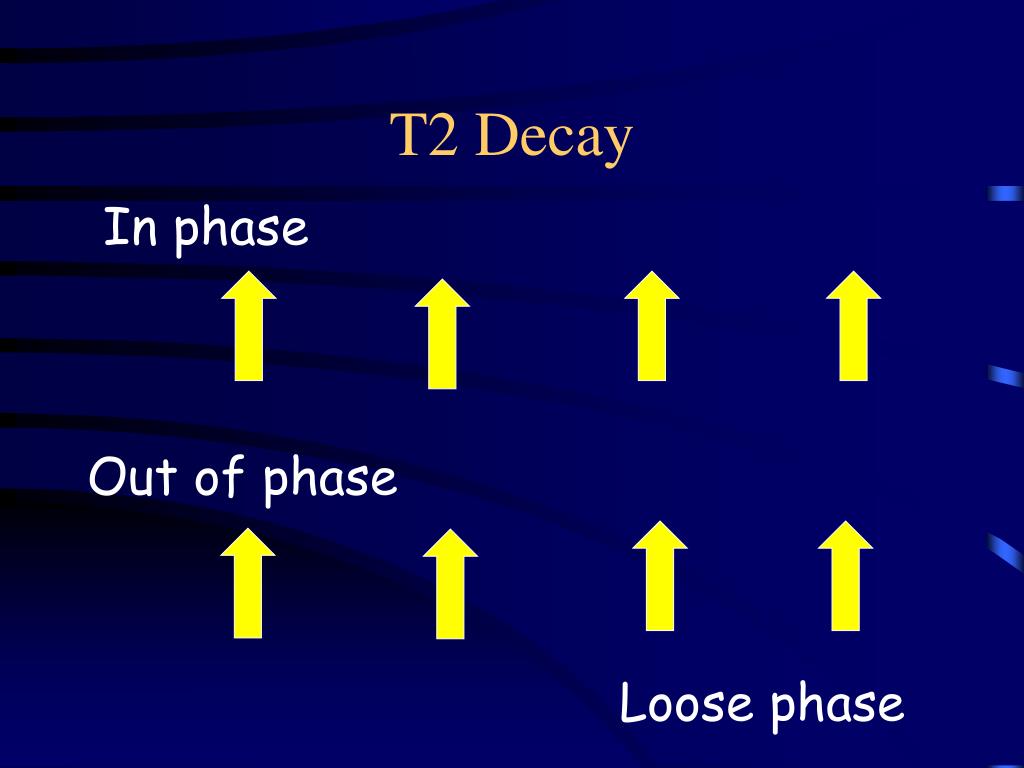 T2 Decay

In phase

Out of phase

Loose phase